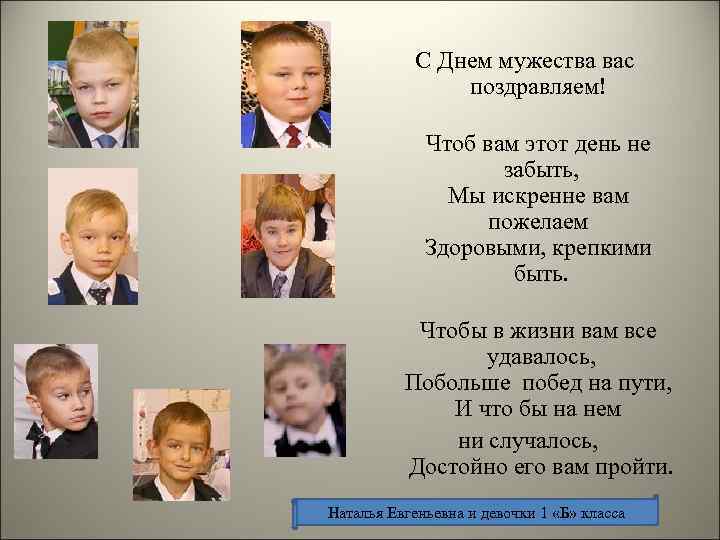 С Днем мужества вас поздравляем!

Чтоб вам этот день не забыть,
Мы искренне вам пожелаем
Здоровыми, крепкими быть.

Чтобы в жизни вам все удавалось,
Побольше побед на пути,
И что бы на нем ни случалось,
Достойно его вам пройти.

Наталья Евгеньевна и девочки 1 «Б» класса